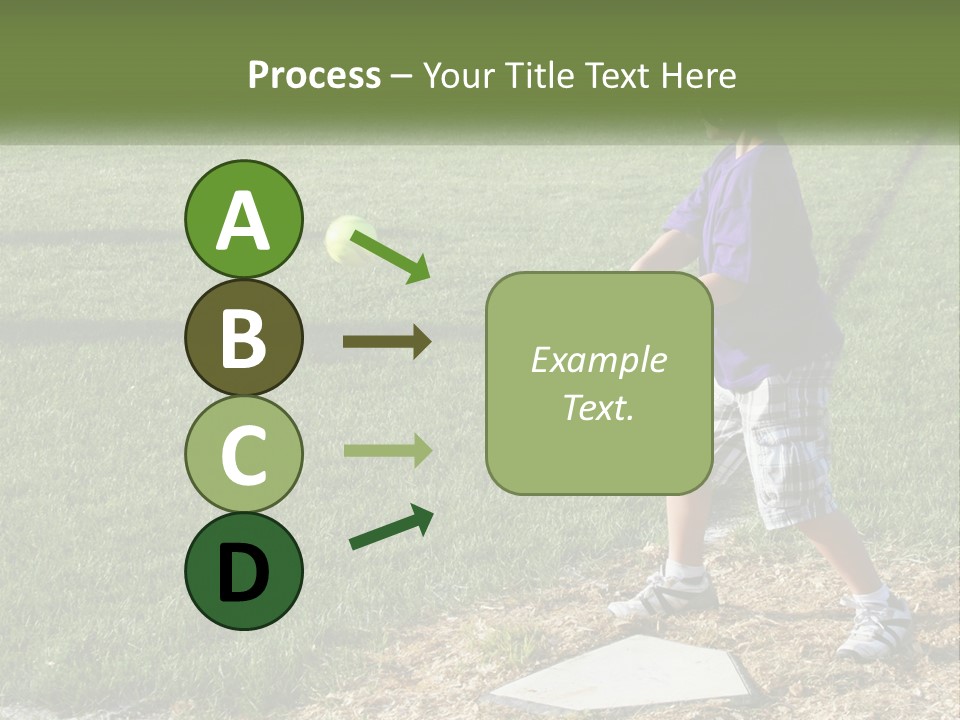 Process – Your Title Text Here

A

B

C

D

Example Text.